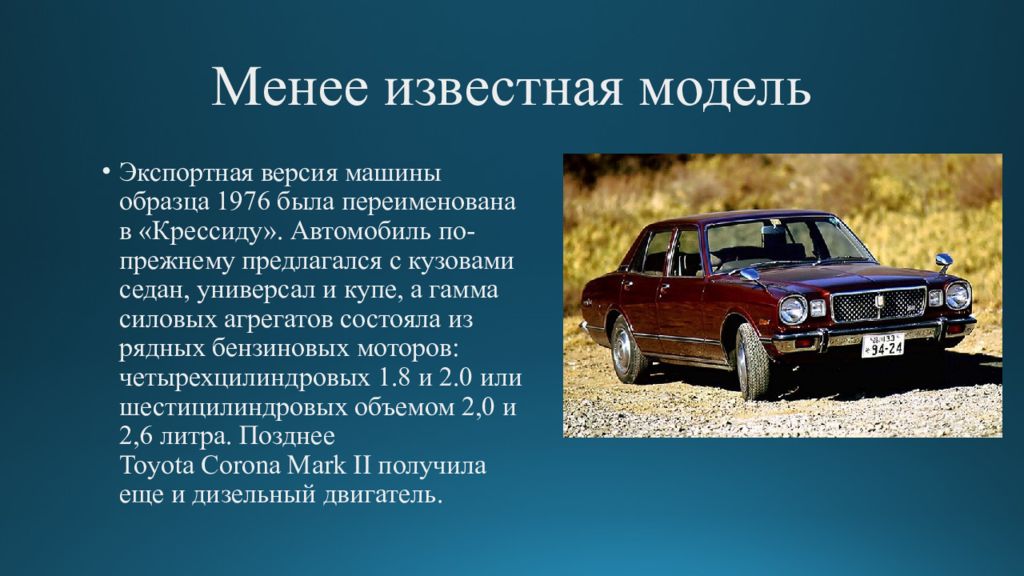 Менее известная модель

• Экспортная версия машины образца 1976 была переименована в «Крессиду». Автомобиль по-прежнему предлагался с кузовами седан, универсал и купе, а гамма силовых агрегатов состояла из рядных бензиновых моторов: четырехцилиндровых 1.8 и 2.0 или шестицилиндровых объемом 2,0 и 2,6 литра. Позднее Toyota Corona Mark II получила еще и дизельный двигатель.

94-24